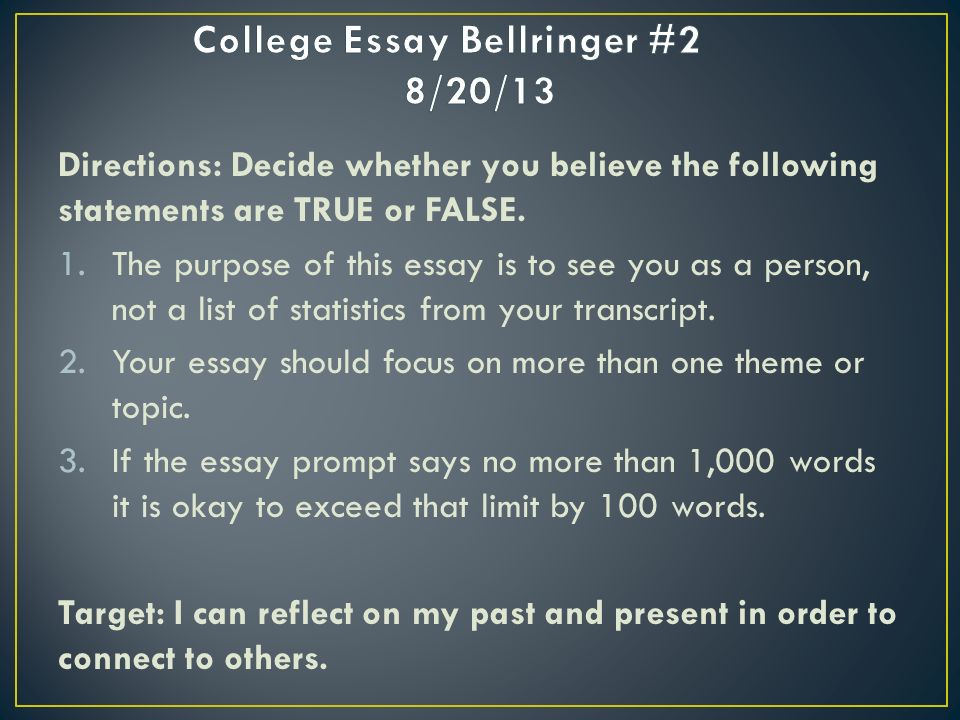 College Essay Bellringer #2
8/20/13

Directions: Decide whether you believe the following statements are TRUE or FALSE.

1. The purpose of this essay is to see you as a person, not a list of statistics from your transcript.
2. Your essay should focus on more than one theme or topic.
3. If the essay prompt says no more than 1,000 words it is okay to exceed that limit by 100 words.

Target: I can reflect on my past and present in order to connect to others.